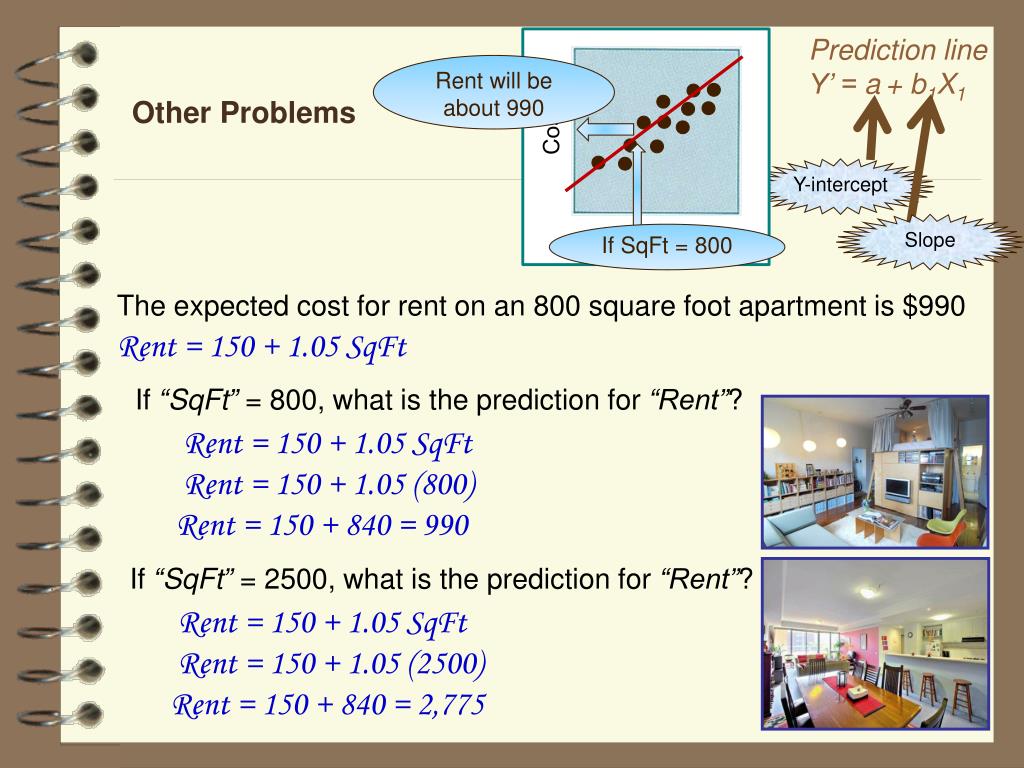 Other Problems

Rent will be about 990

Co

If SqFt = 800

Prediction line
$Y' = a + b_1X_1$

Y-intercept

Slope

The expected cost for rent on an 800 square foot apartment is $990

Rent = 150 + 1.05 SqFt

If "SqFt" = 800, what is the prediction for "Rent"?

Rent = 150 + 1.05 SqFt
Rent = 150 + 1.05 (800)
Rent = 150 + 840 = 990

If "SqFt" = 2500, what is the prediction for "Rent"?

Rent = 150 + 1.05 SqFt
Rent = 150 + 1.05 (2500)
Rent = 150 + 840 = 2,775